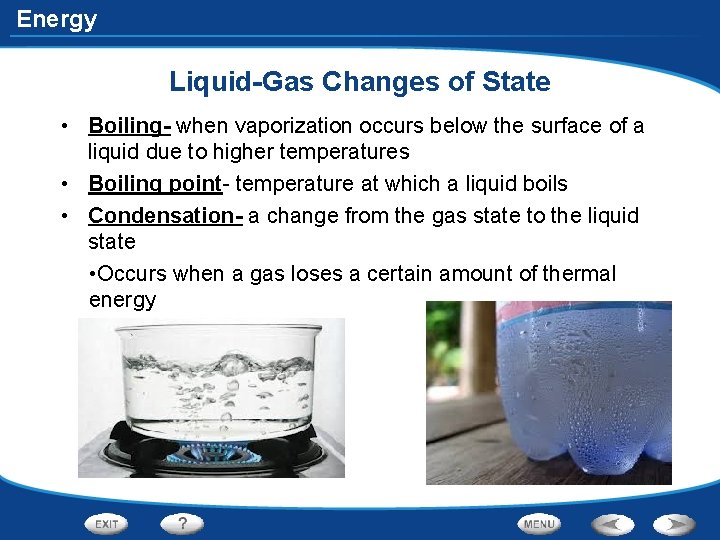 Energy

Liquid-Gas Changes of State

• Boiling- when vaporization occurs below the surface of a liquid due to higher temperatures
• Boiling point- temperature at which a liquid boils
• Condensation- a change from the gas state to the liquid state
•Occurs when a gas loses a certain amount of thermal energy

EXIT ? MENU